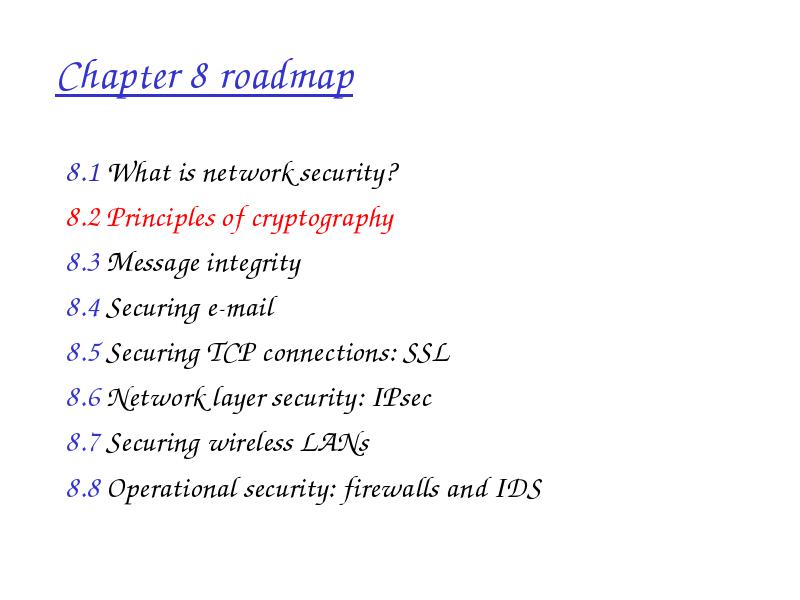 Chapter 8 roadmap

8.1 What is network security?
8.2 Principles of cryptography
8.3 Message integrity
8.4 Securing e-mail
8.5 Securing TCP connections: SSL
8.6 Network layer security: IPsec
8.7 Securing wireless LANs
8.8 Operational security: firewalls and IDS